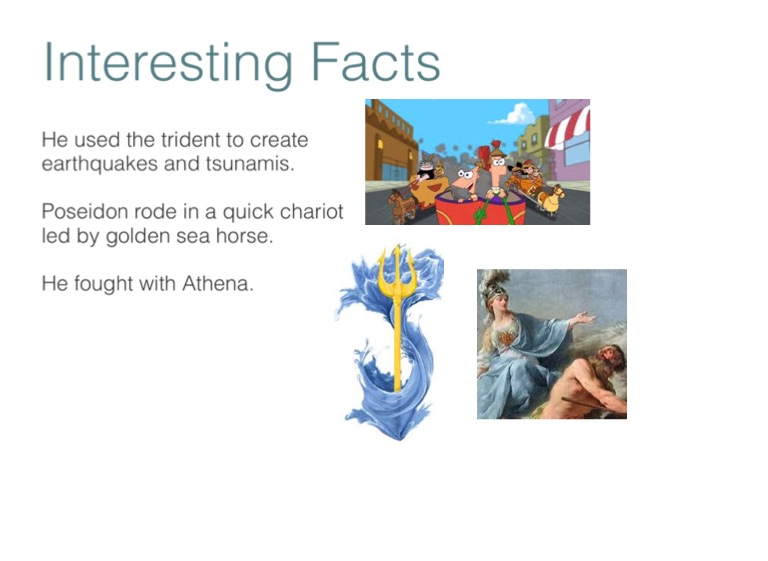 Interesting Facts

He used the trident to create earthquakes and tsunamis.

Poseidon rode in a quick chariot led by golden sea horse.

He fought with Athena.